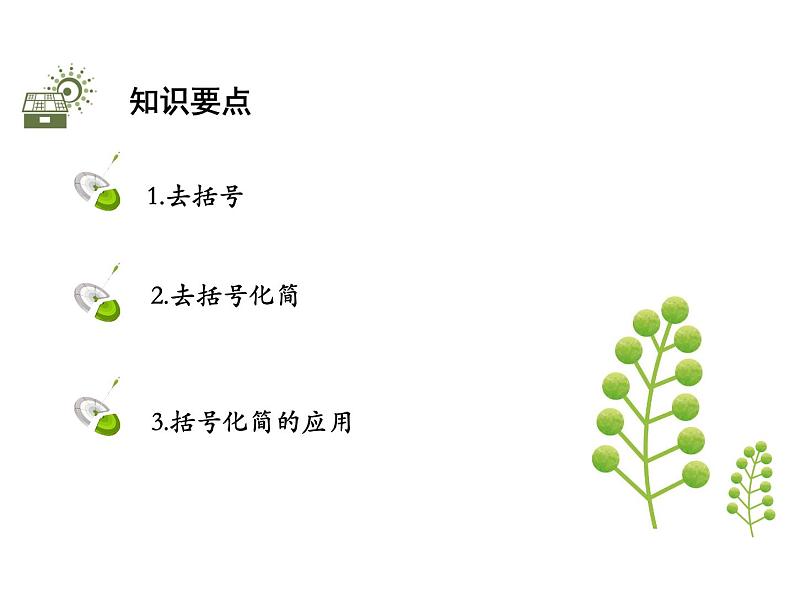 知识要点

1.去括号

2.去括号化简

3.括号化简的应用